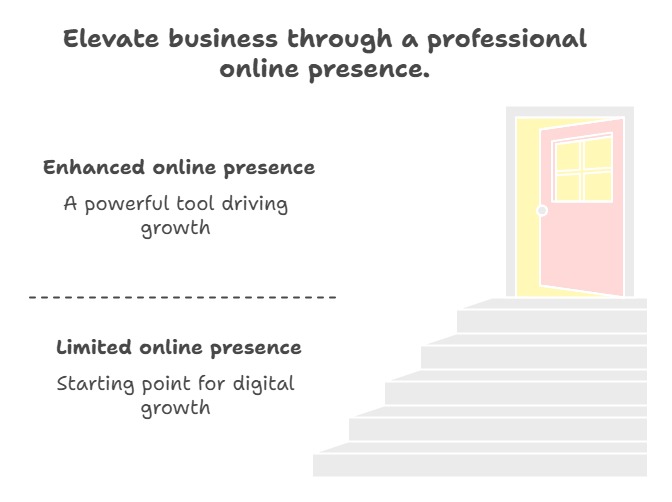 Elevate business through a professional online presence.

Enhanced online presence

A powerful tool driving growth

Limited online presence

Starting point for digital growth